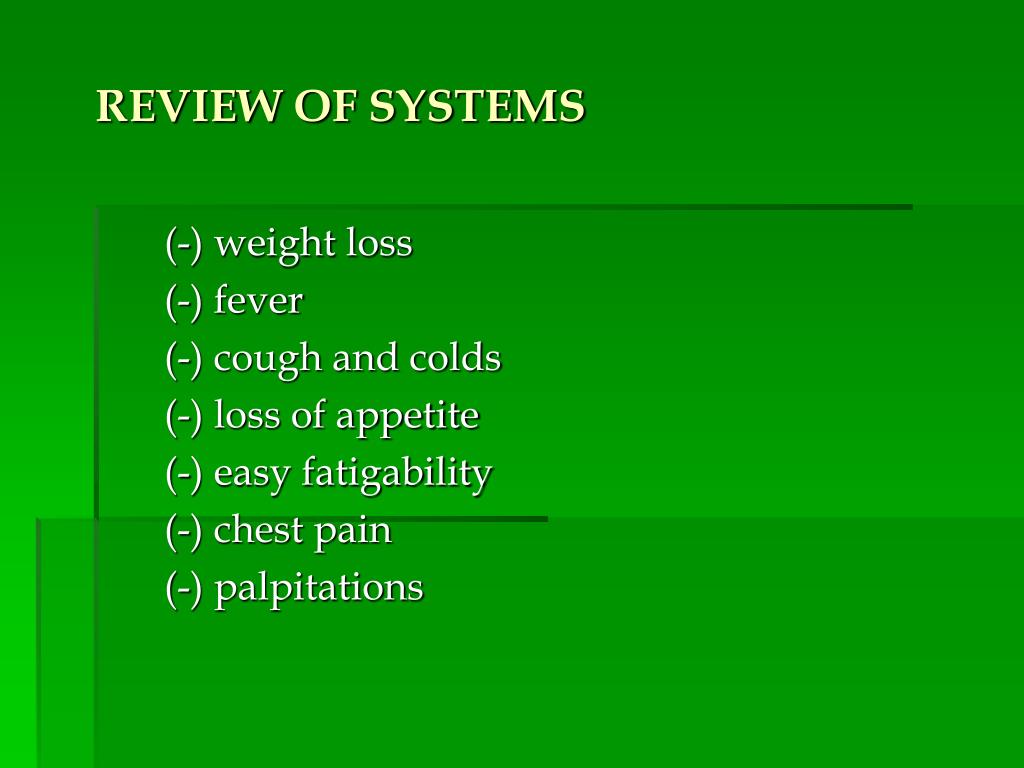 REVIEW OF SYSTEMS

(-) weight loss
(-) fever
(-) cough and colds
(-) loss of appetite
(-) easy fatigability
(-) chest pain
(-) palpitations